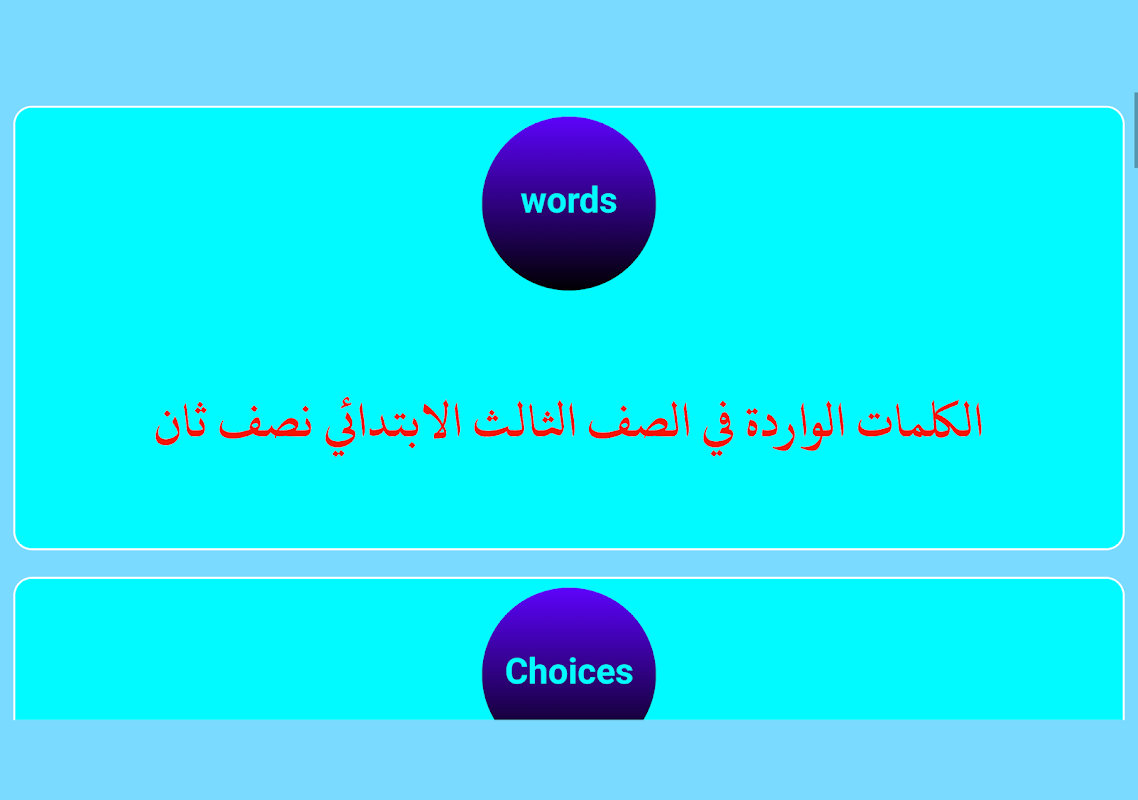 words

الكلمات الواردة في الصف الثالث الابتدائي نصف ثان

Choices